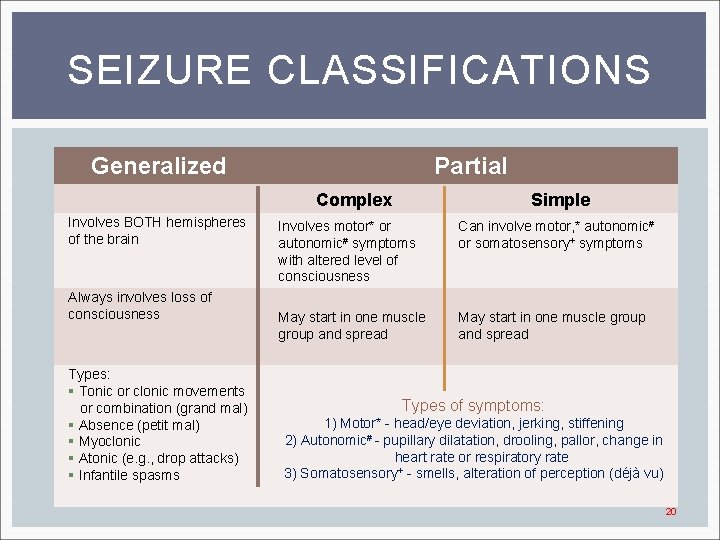 SEIZURE CLASSIFICATIONS

| Generalized | Partial | |
|---|---|---|
| | Complex | Simple |
| Involves BOTH hemispheres of the brain | Involves motor* or autonomic# symptoms with altered level of consciousness | Can involve motor,* autonomic# or somatosensory+ symptoms |
| Always involves loss of consciousness | May start in one muscle group and spread | May start in one muscle group and spread |
| Types:<br>▪ Tonic or clonic movements or combination (grand mal)<br>▪ Absence (petit mal)<br>▪ Myoclonic<br>▪ Atonic (e.g., drop attacks)<br>▪ Infantile spasms | Types of symptoms:<br>1) Motor* - head/eye deviation, jerking, stiffening<br>2) Autonomic# - pupillary dilatation, drooling, pallor, change in heart rate or respiratory rate<br>3) Somatosensory+ - smells, alteration of perception (déjà vu) | |

20